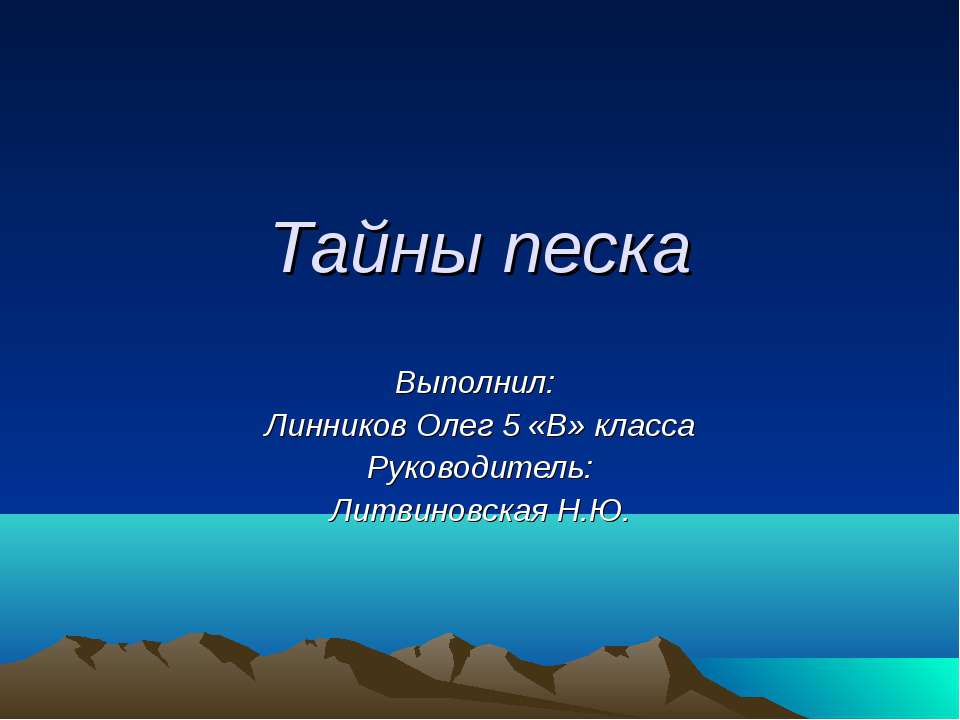 Тайны песка

Выполнил:
Линников Олег 5 «В» класса
Руководитель:
Литвиновская Н.Ю.